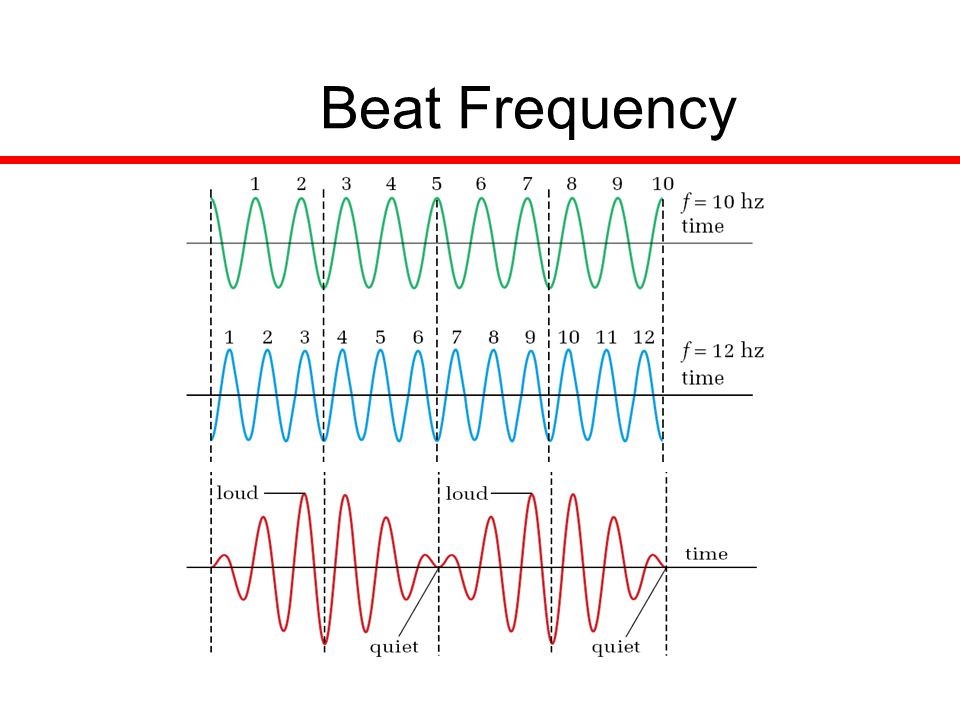 Beat Frequency

1 2 3 4 5 6 7 8 9 10

$f = 10$ hz
time

1 2 3 4 5 6 7 8 9 10 11 12

$f = 12$ hz
time

loud
loud
time
quiet
quiet